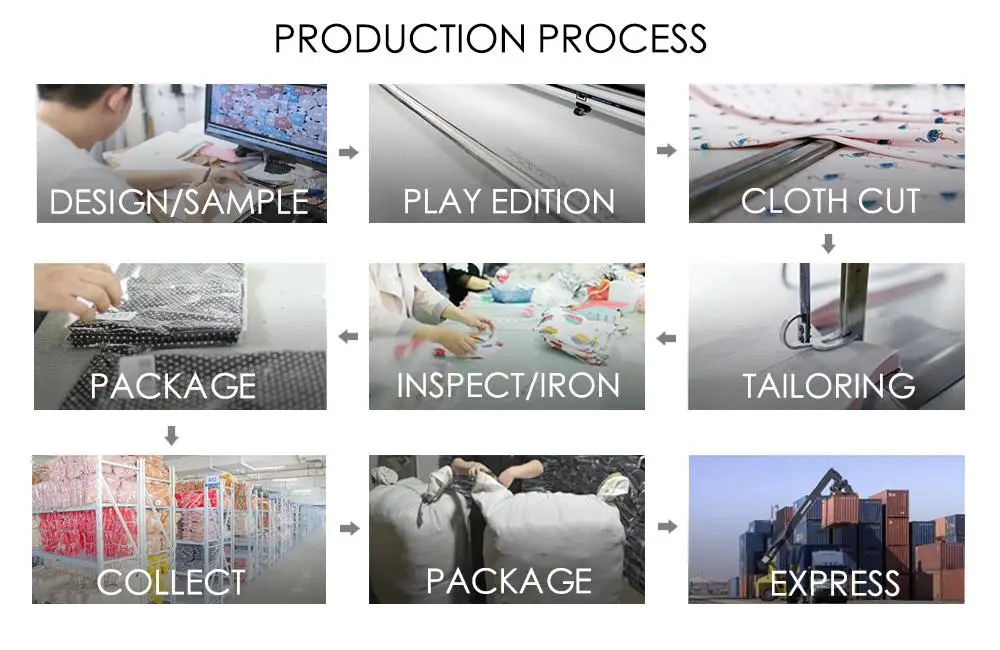 PRODUCTION PROCESS

DESIGN/SAMPLE

PLAY EDITION

CLOTH CUT

TAILORING

INSPECT/IRON

PACKAGE

COLLECT

PACKAGE

EXPRESS